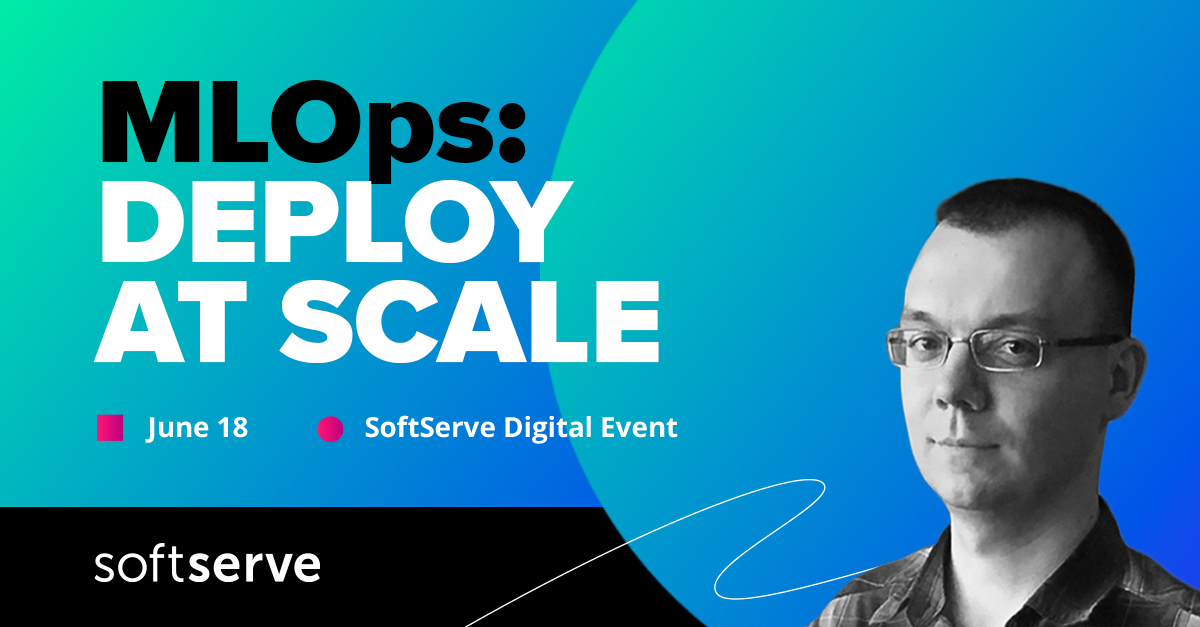 MLOps:
DEPLOY
AT SCALE

June 18

SoftServe Digital Event

softserve